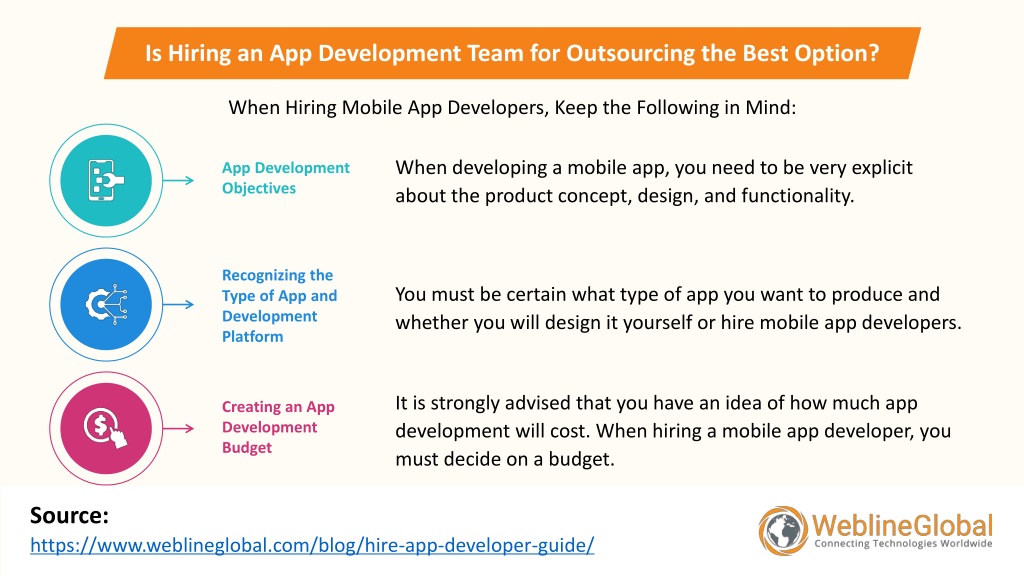 Is Hiring an App Development Team for Outsourcing the Best Option?

When Hiring Mobile App Developers, Keep the Following in Mind:

App Development Objectives

When developing a mobile app, you need to be very explicit about the product concept, design, and functionality.

Recognizing the Type of App and Development Platform

You must be certain what type of app you want to produce and whether you will design it yourself or hire mobile app developers.

Creating an App Development Budget

It is strongly advised that you have an idea of how much app development will cost. When hiring a mobile app developer, you must decide on a budget.

Source:
https://www.weblineglobal.com/blog/hire-app-developer-guide/

WeblineGlobal
Connecting Technologies Worldwide